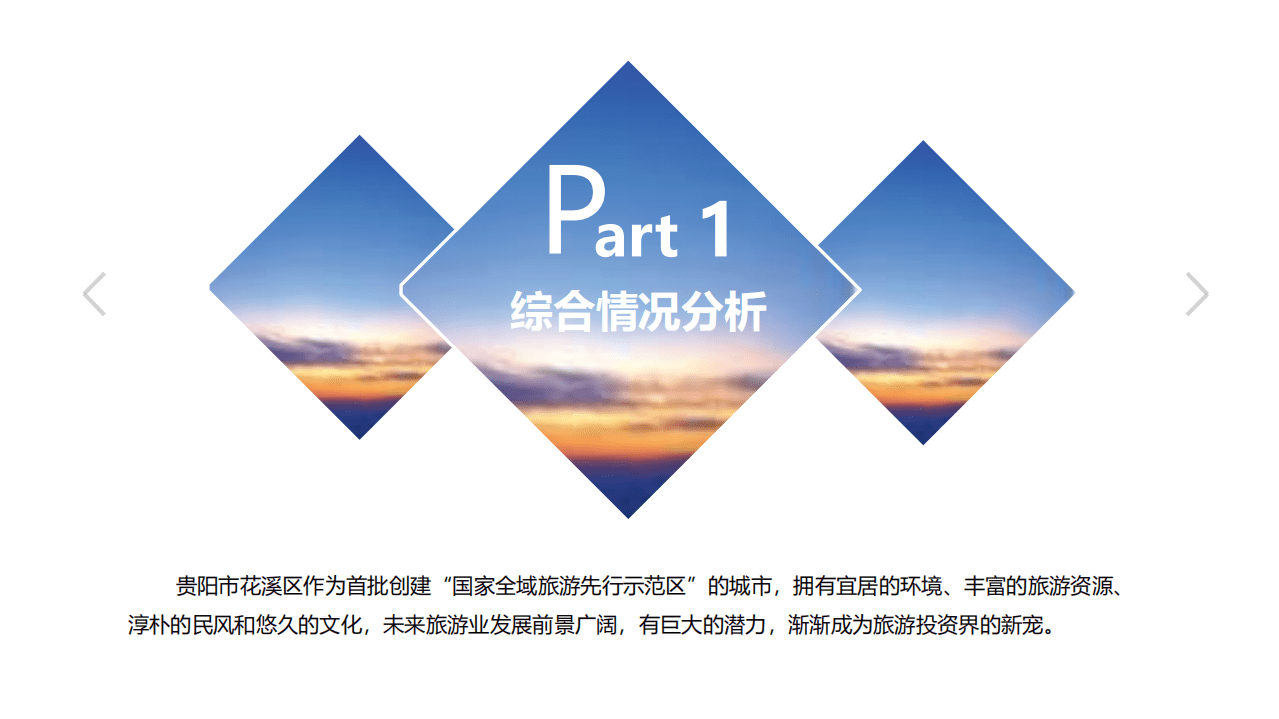 Part 1

综合情况分析

贵阳市花溪区作为首批创建“国家全域旅游先行示范区”的城市，拥有宜居的环境、丰富的旅游资源、淳朴的民风和悠久的文化，未来旅游业发展前景广阔，有巨大的潜力，渐渐成为旅游投资界的新宠。